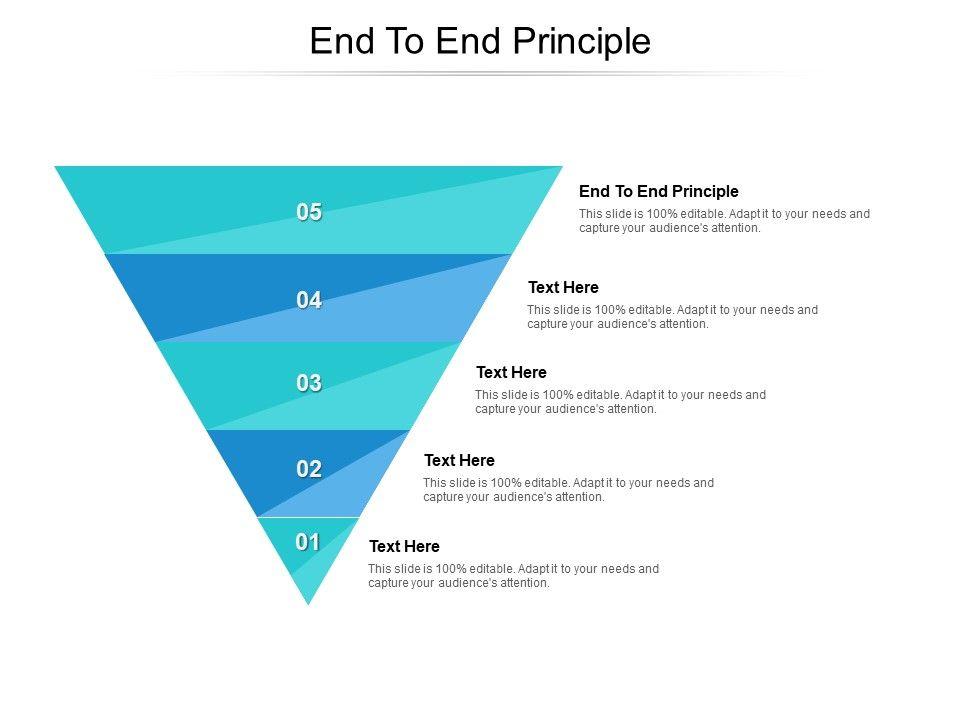 End To End Principle

05

End To End Principle

This slide is 100% editable. Adapt it to your needs and capture your audience's attention.

04

Text Here

This slide is 100% editable. Adapt it to your needs and capture your audience's attention.

03

Text Here

This slide is 100% editable. Adapt it to your needs and capture your audience's attention.

02

Text Here

This slide is 100% editable. Adapt it to your needs and capture your audience's attention.

01

Text Here

This slide is 100% editable. Adapt it to your needs and capture your audience's attention.